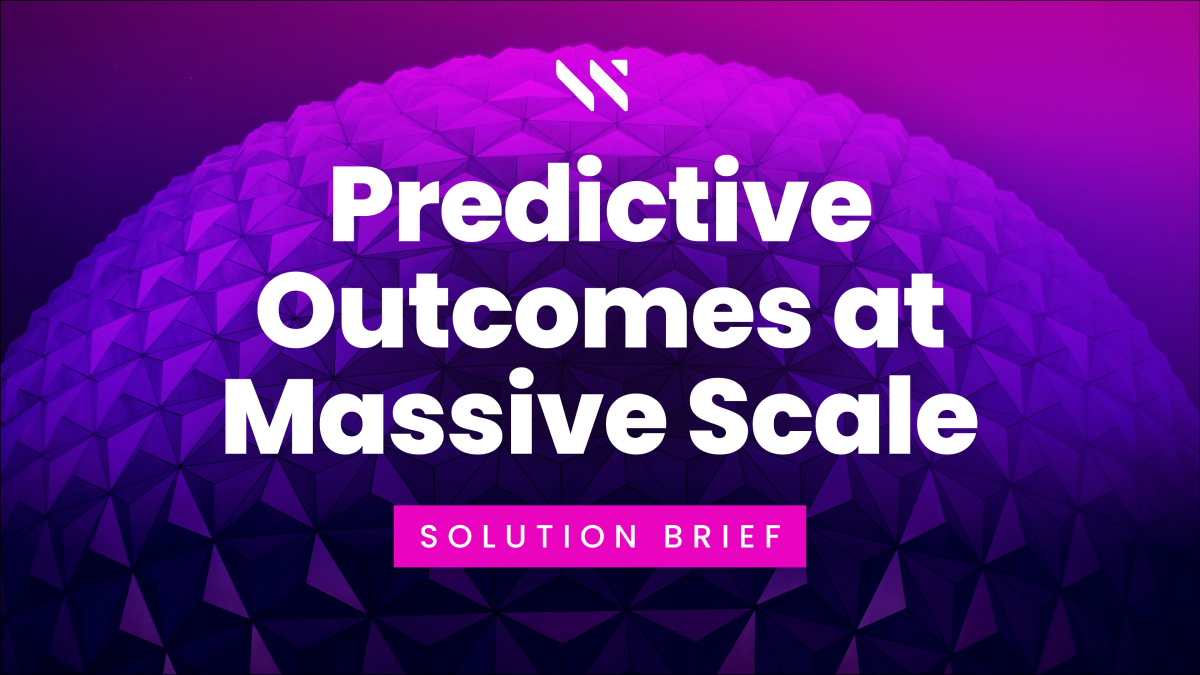 Predictive Outcomes at Massive Scale

SOLUTION BRIEF